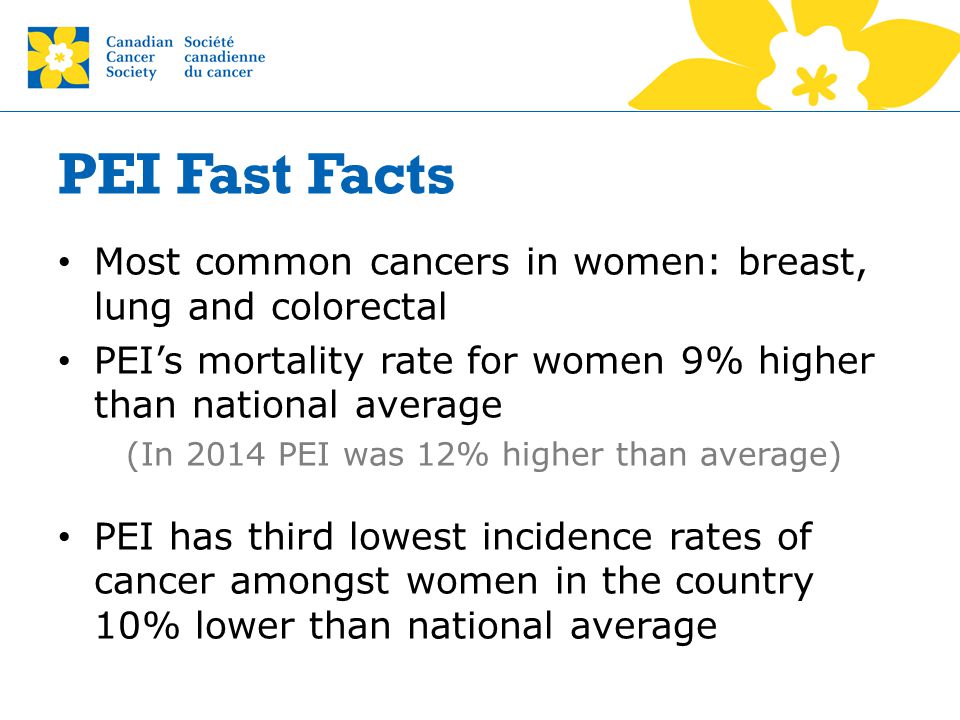 Canadian Cancer Society
Société canadienne du cancer

PEI Fast Facts

• Most common cancers in women: breast, lung and colorectal
• PEI's mortality rate for women 9% higher than national average
(In 2014 PEI was 12% higher than average)

• PEI has third lowest incidence rates of cancer amongst women in the country 10% lower than national average